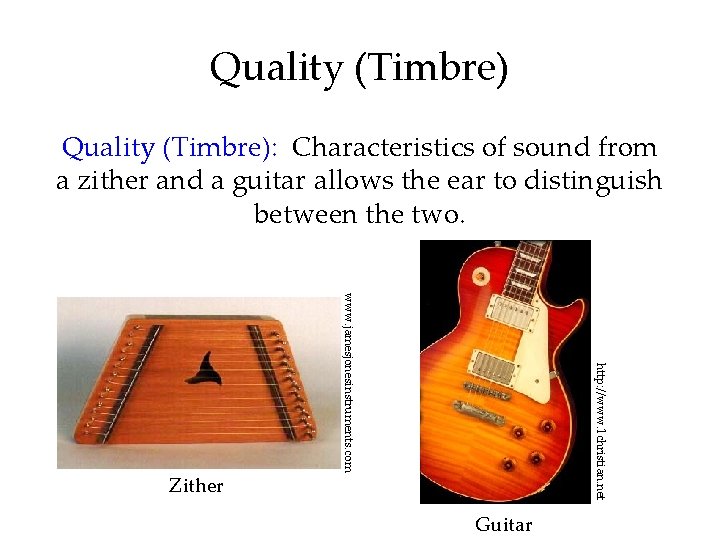 Quality (Timbre)

Quality (Timbre): Characteristics of sound from a zither and a guitar allows the ear to distinguish between the two.

www.jamesjonesinstruments.com

Zither

http://www.1christian.net

Guitar